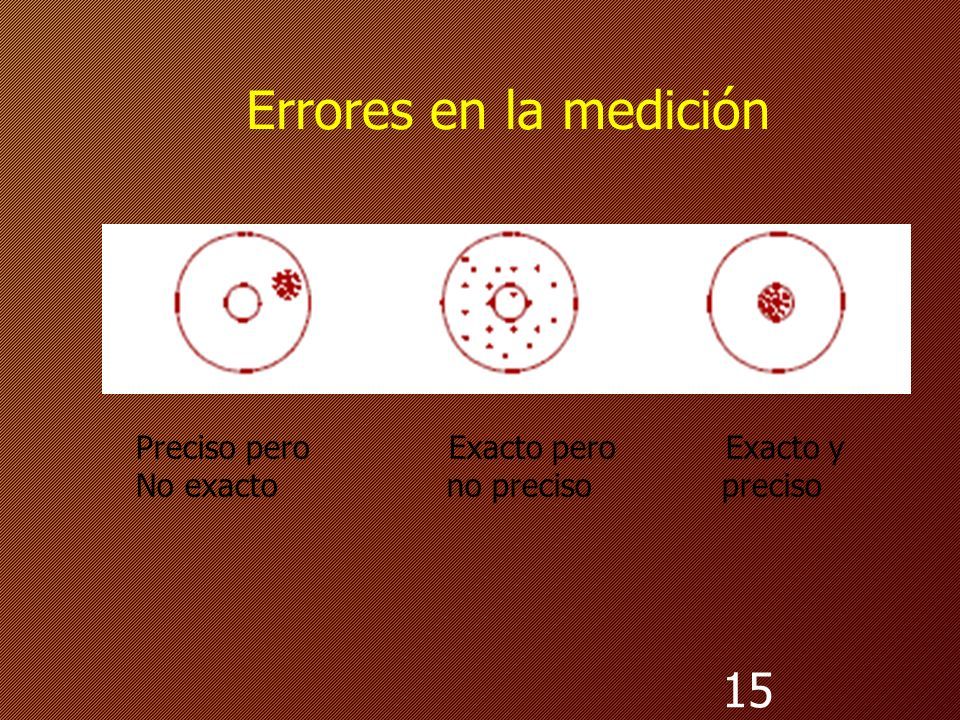 Errores en la medición

Preciso pero No exacto

Exacto pero no preciso

Exacto y preciso

15